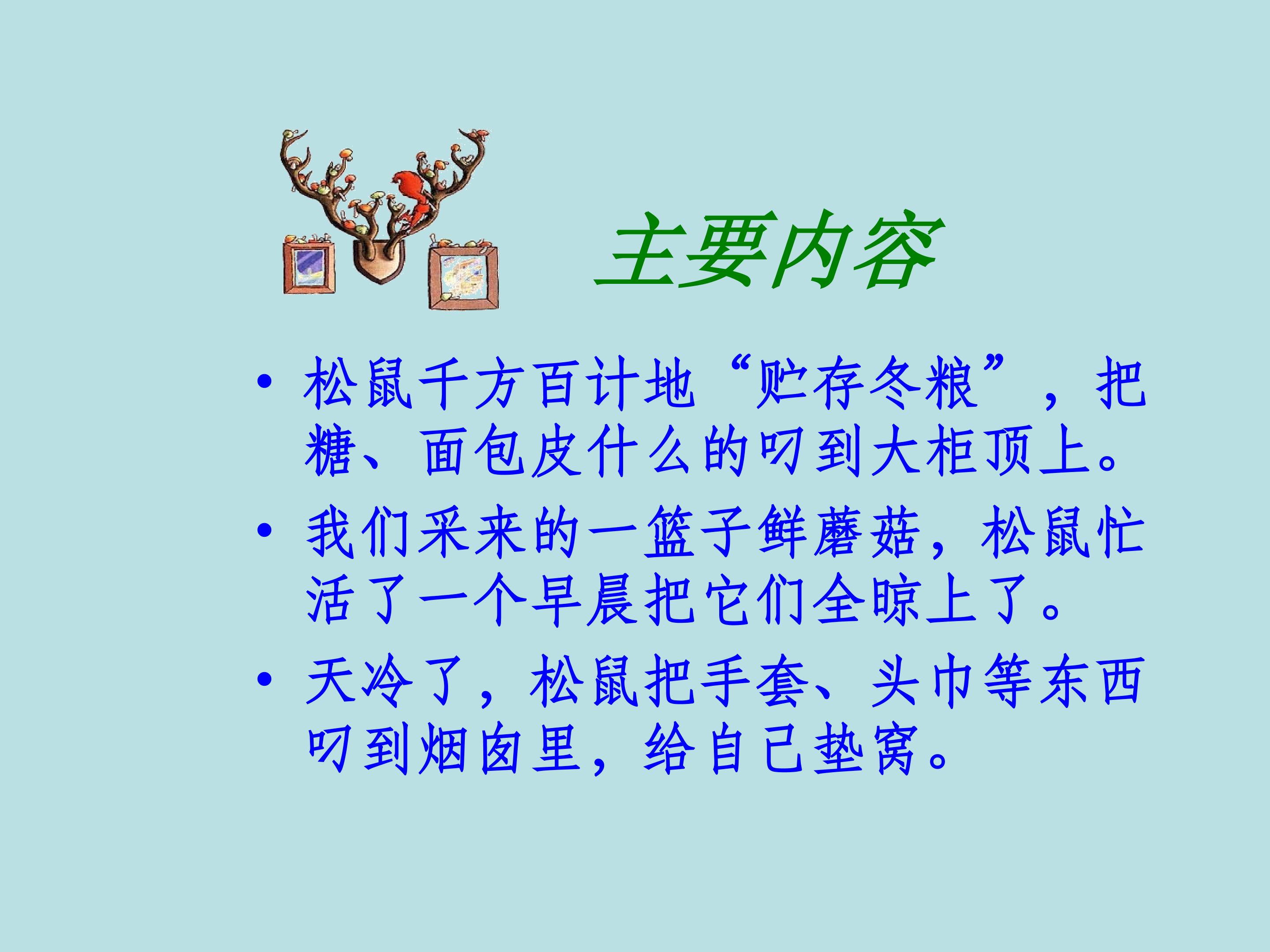 主要内容

• 松鼠千方百计地“贮存冬粮”，把糖、面包皮什么的叼到大柜顶上。

• 我们采来的一篮子鲜蘑菇，松鼠忙活了一个早晨把它们全晾上了。

• 天冷了，松鼠把手套、头巾等东西叼到烟囱里，给自己垫窝。